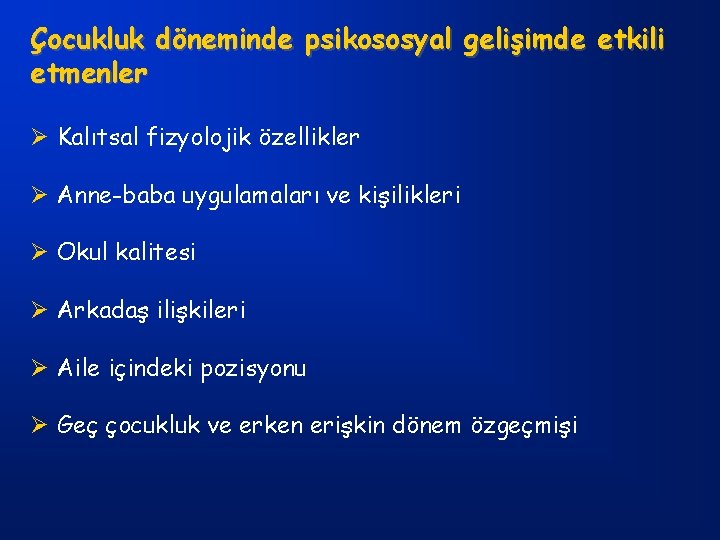 Çocukluk döneminde psikososyal gelişimde etkili etmenler

➢ Kalıtsal fizyolojik özellikler

➢ Anne-baba uygulamaları ve kişilikleri

➢ Okul kalitesi

➢ Arkadaş ilişkileri

➢ Aile içindeki pozisyonu

➢ Geç çocukluk ve erken erişkin dönem özgeçmişi